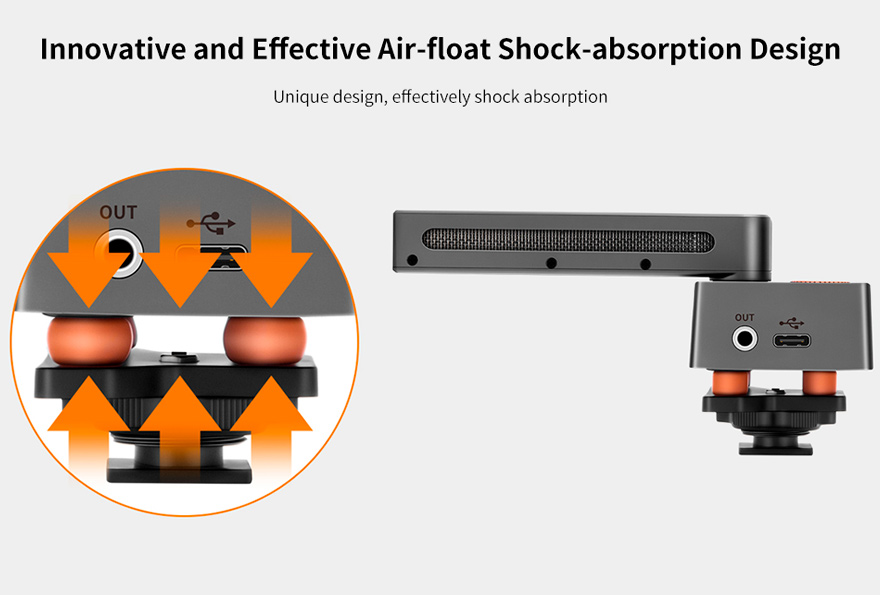 Innovative and Effective Air-float Shock-absorption Design

Unique design, effectively shock absorption

OUT

OUT